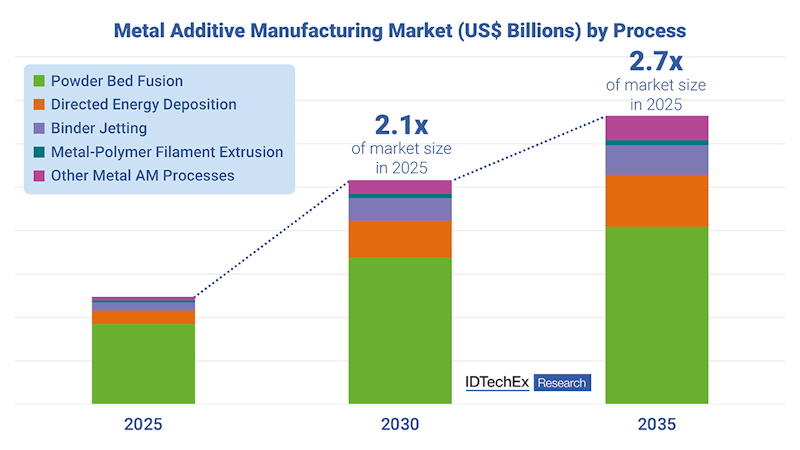 Metal Additive Manufacturing Market (US$ Billions) by Process

Powder Bed Fusion
Directed Energy Deposition
Binder Jetting
Metal-Polymer Filament Extrusion
Other Metal AM Processes

2.1x
of market size
in 2025

2.7x
of market size
in 2025

IDTechEx Research

2025
2030
2035